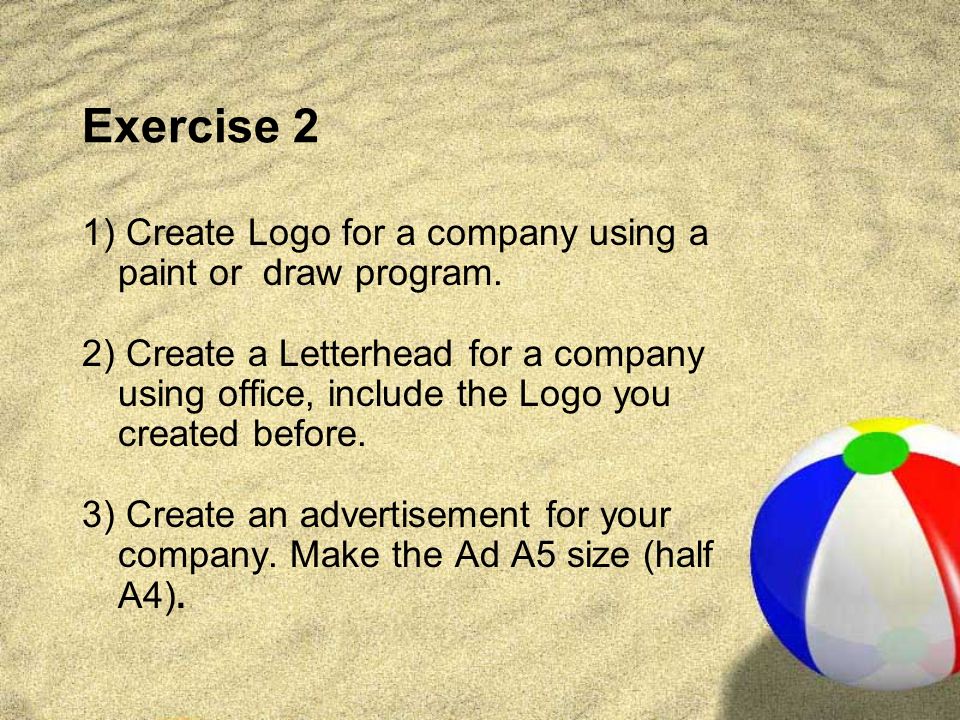 Exercise 2

1) Create Logo for a company using a paint or draw program.

2) Create a Letterhead for a company using office, include the Logo you created before.

3) Create an advertisement for your company. Make the Ad A5 size (half A4).